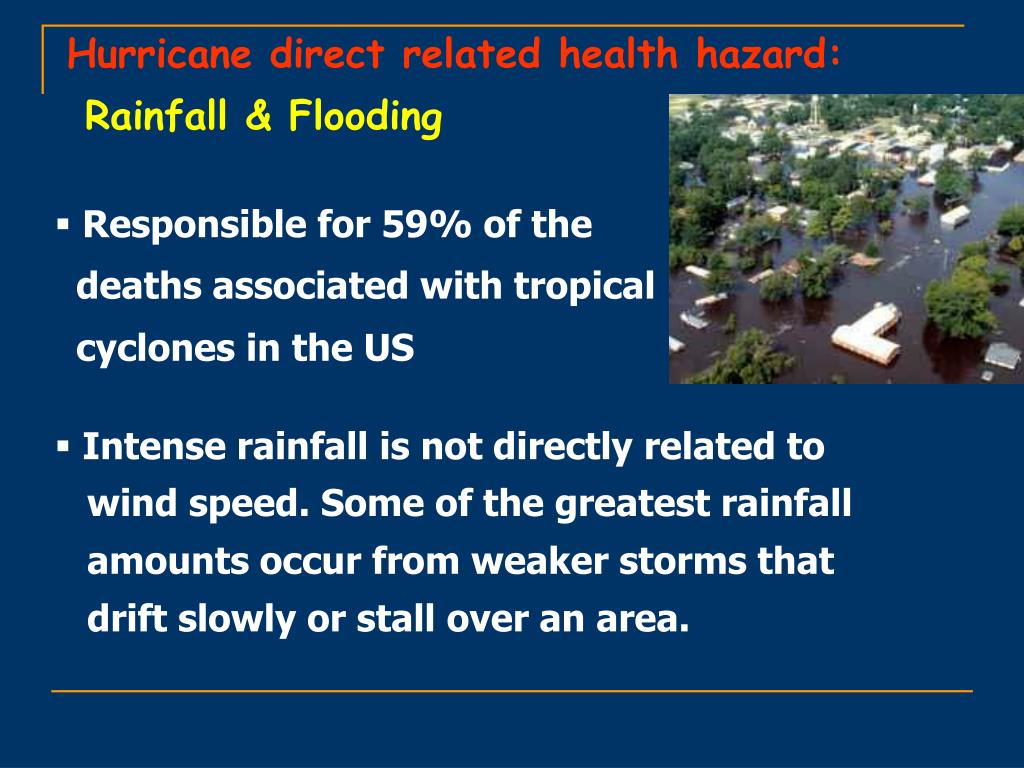 Hurricane direct related health hazard:
Rainfall & Flooding

▪ Responsible for 59% of the deaths associated with tropical cyclones in the US

▪ Intense rainfall is not directly related to wind speed. Some of the greatest rainfall amounts occur from weaker storms that drift slowly or stall over an area.